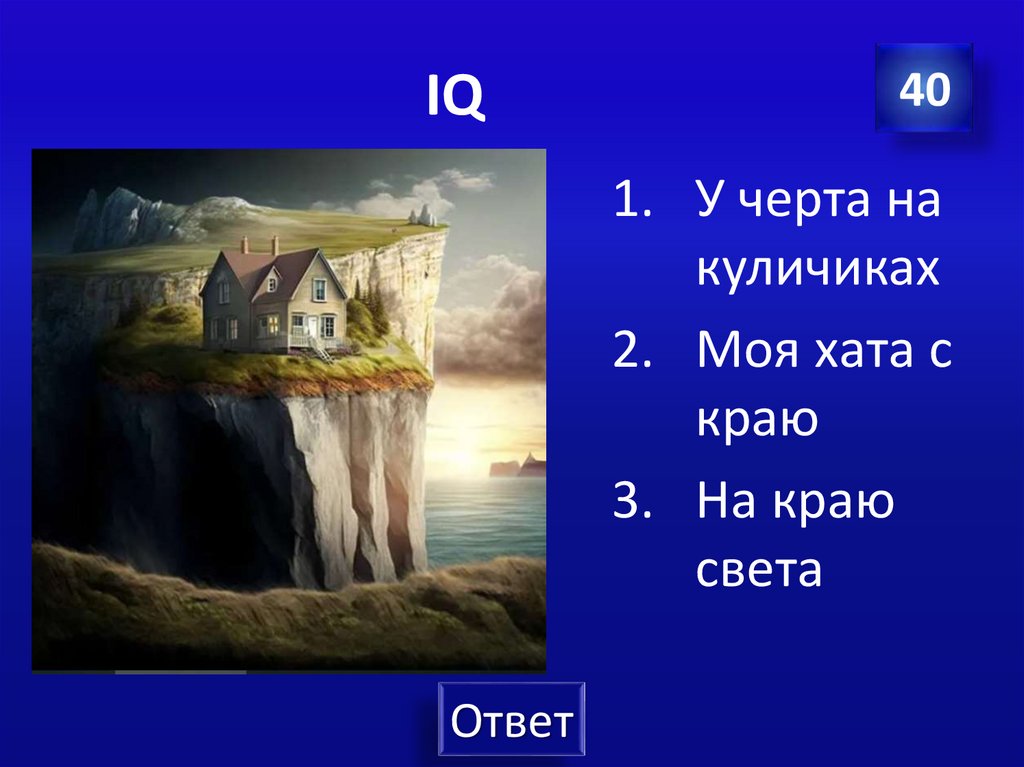 IQ

40

1. У черта на куличиках
2. Моя хата с краю
3. На краю света

Ответ